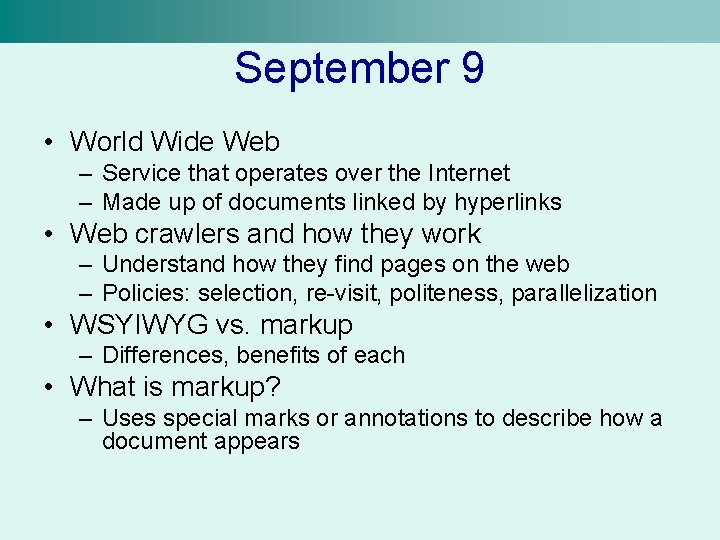 September 9

• World Wide Web
– Service that operates over the Internet
– Made up of documents linked by hyperlinks
• Web crawlers and how they work
– Understand how they find pages on the web
– Policies: selection, re-visit, politeness, parallelization
• WSYIWYG vs. markup
– Differences, benefits of each
• What is markup?
– Uses special marks or annotations to describe how a document appears